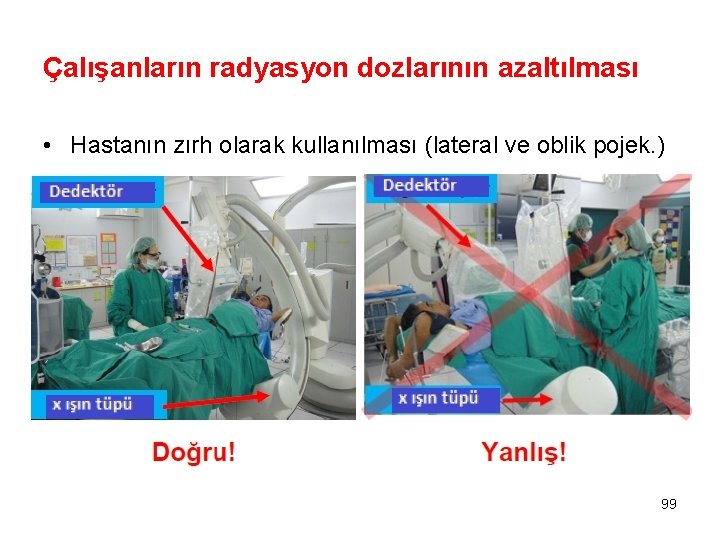 Çalışanların radyasyon dozlarının azaltılması

• Hastanın zırh olarak kullanılması (lateral ve oblik pojek.)

Dedektör

x ışın tüpü

Doğru!

Dedektör

x ışın tüpü

Yanlış!

99